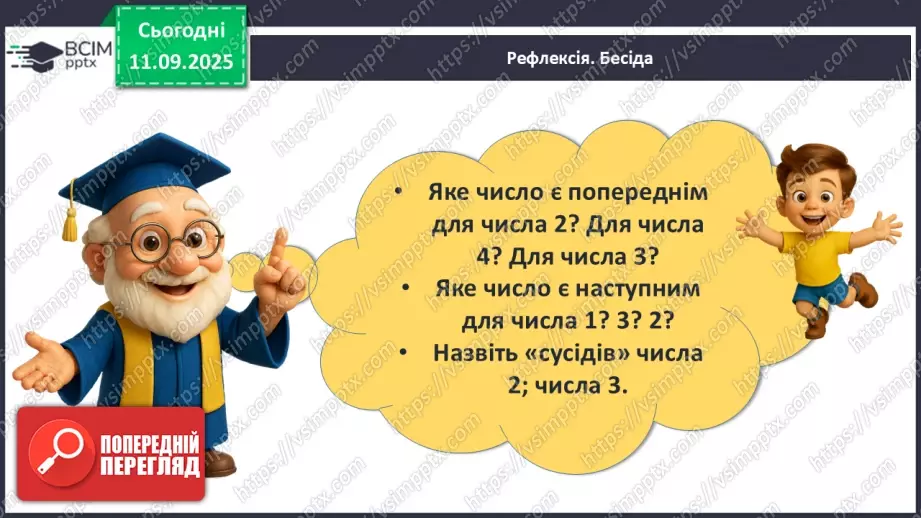 ВСІМ pptx

Сьогодні
11.09.2025

Рефлексія. Бесіда

• Яке число є попереднім для числа 2? Для числа 4? Для числа 3?
• Яке число є наступним для числа 1? 3? 2?
• Назвіть «сусідів» числа 2; числа 3.

ПОПЕРЕДНІЙ ПЕРЕГЛЯД

https://vsimpptx.com